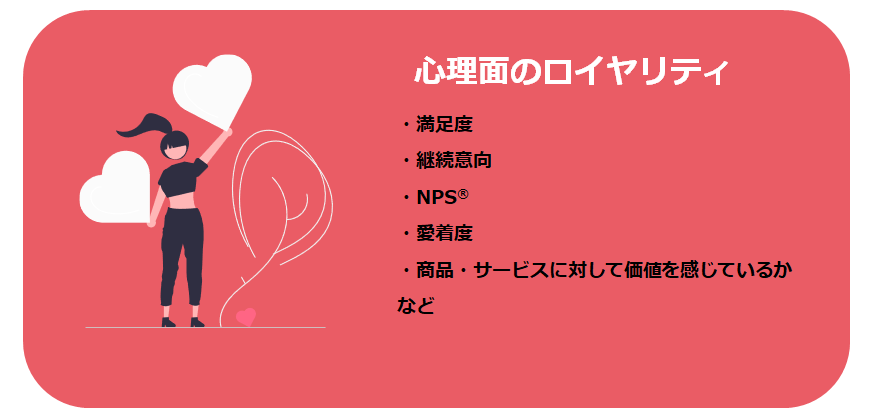 心理面のロイヤリティ

・満足度
・継続意向
・NPS®
・愛着度
・商品・サービスに対して価値を感じているか
など